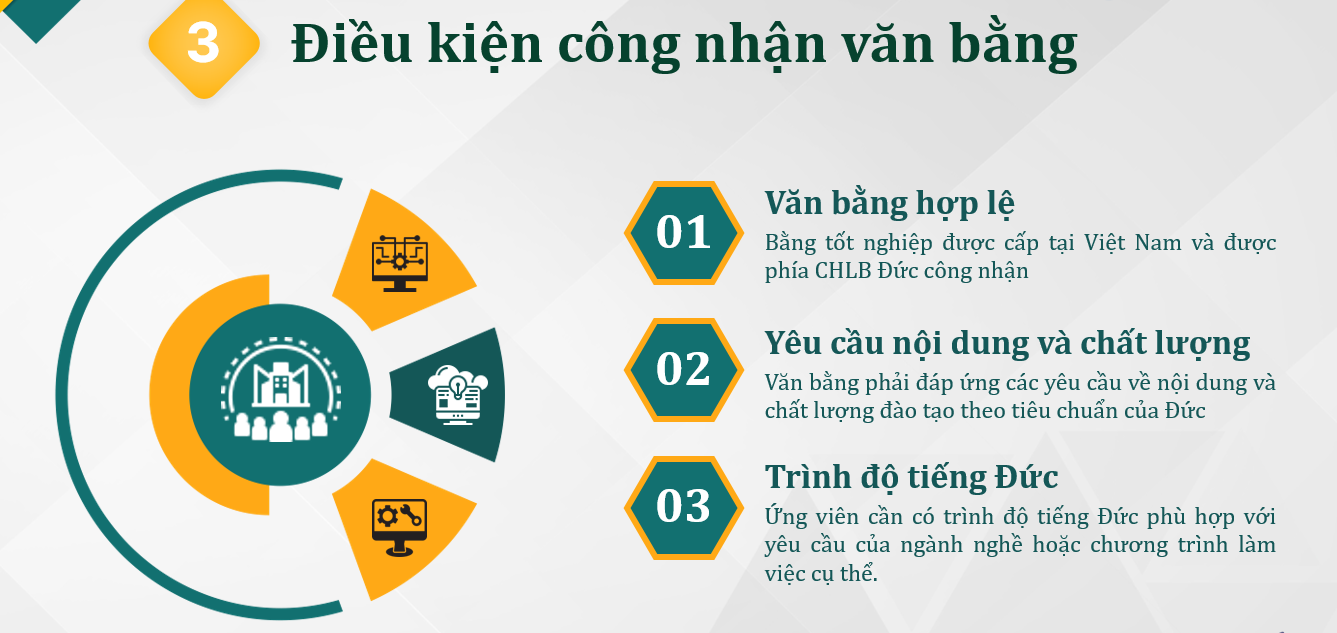 3 Điều kiện công nhận văn bằng

01

Văn bằng hợp lệ

Bằng tốt nghiệp được cấp tại Việt Nam và được phía CHLB Đức công nhận

02

Yêu cầu nội dung và chất lượng

Văn bằng phải đáp ứng các yêu cầu về nội dung và chất lượng đào tạo theo tiêu chuẩn của Đức

03

Trình độ tiếng Đức

Ứng viên cần có trình độ tiếng Đức phù hợp với yêu cầu của ngành nghề hoặc chương trình làm việc cụ thể.